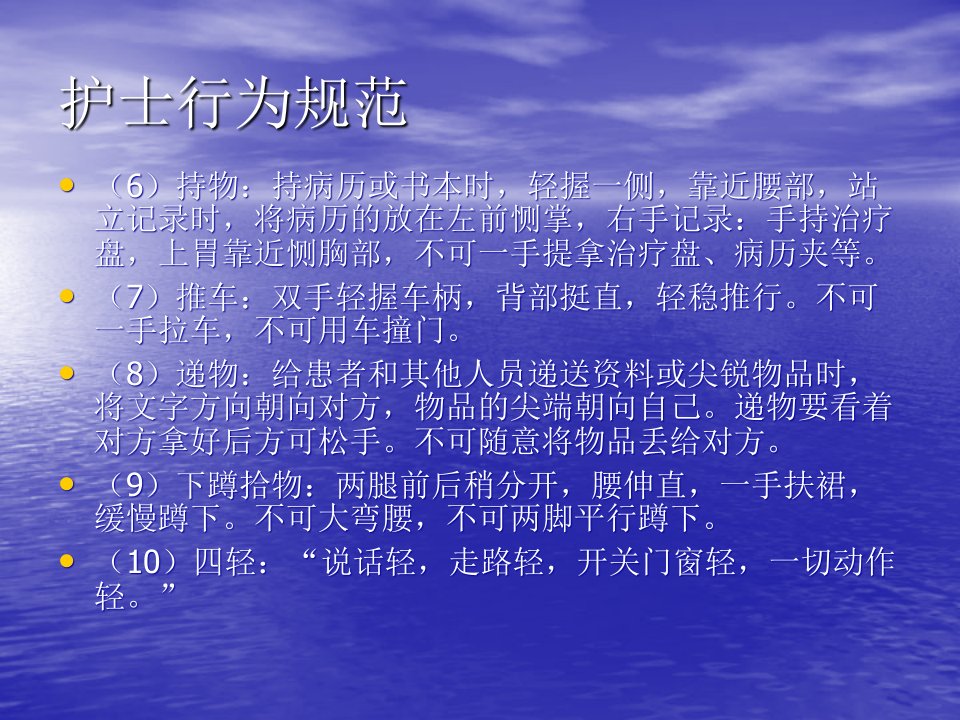 护士行为规范

• （6）持物：持病历或书本时，轻握一侧，靠近腰部，站立记录时，将病历的放在左前恻掌，右手记录：手持治疗盘，上胃靠近恻胸部，不可一手提拿治疗盘、病历夹等。
• （7）推车：双手轻握车柄，背部挺直，轻稳推行。不可一手拉车，不可用车撞门。
• （8）递物：给患者和其他人员递送资料或尖锐物品时，将文字方向朝向对方，物品的尖端朝向自己。递物要看着对方拿好后方可松手。不可随意将物品丢给对方。
• （9）下蹲拾物：两腿前后稍分开，腰伸直，一手扶裙，缓慢蹲下。不可大弯腰，不可两脚平行蹲下。
• （10）四轻：“说话轻，走路轻，开关门窗轻，一切动作轻。”